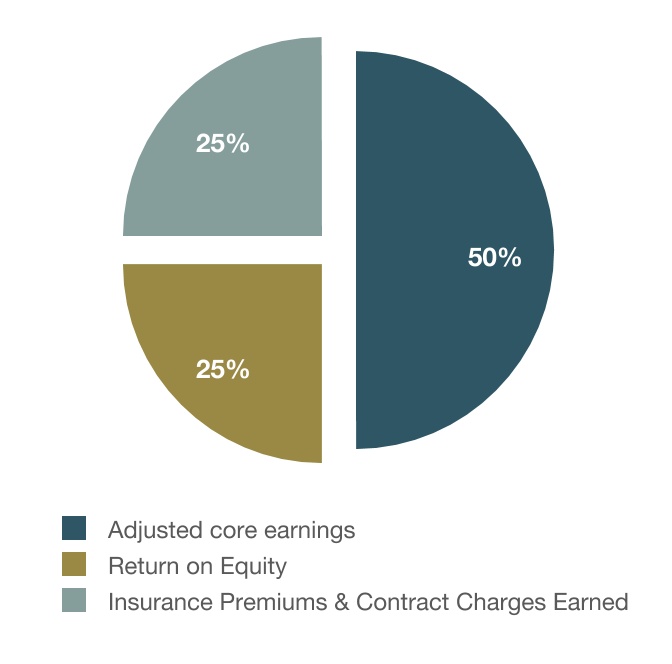 25%

50%

25%

Adjusted core earnings
Return on Equity
Insurance Premiums & Contract Charges Earned